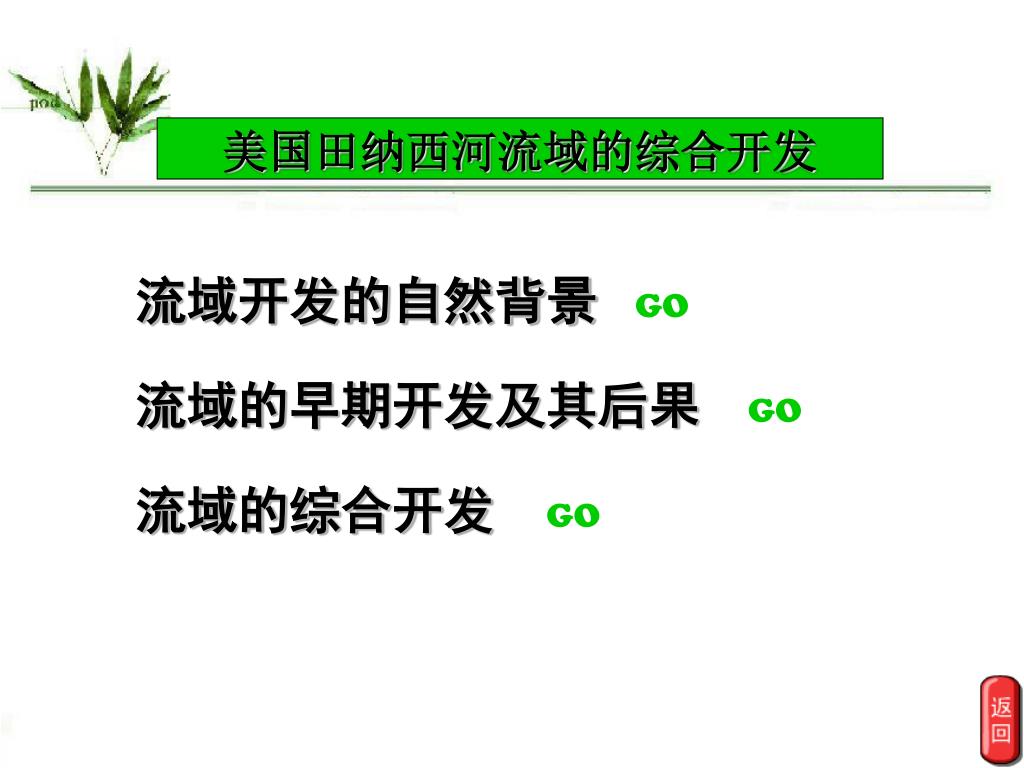 美国田纳西河流域的综合开发

流域开发的自然背景 GO

流域的早期开发及其后果 GO

流域的综合开发 GO

返回